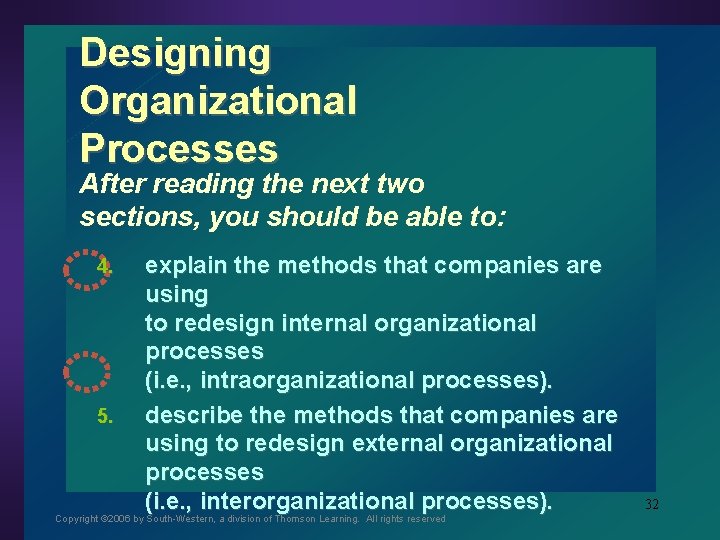 Designing Organizational Processes

After reading the next two sections, you should be able to:

4. explain the methods that companies are using to redesign internal organizational processes (i.e., intraorganizational processes).

5. describe the methods that companies are using to redesign external organizational processes (i.e., interorganizational processes).

32

Copyright ©2006 by South-Western, a division of Thomson Learning. All rights reserved